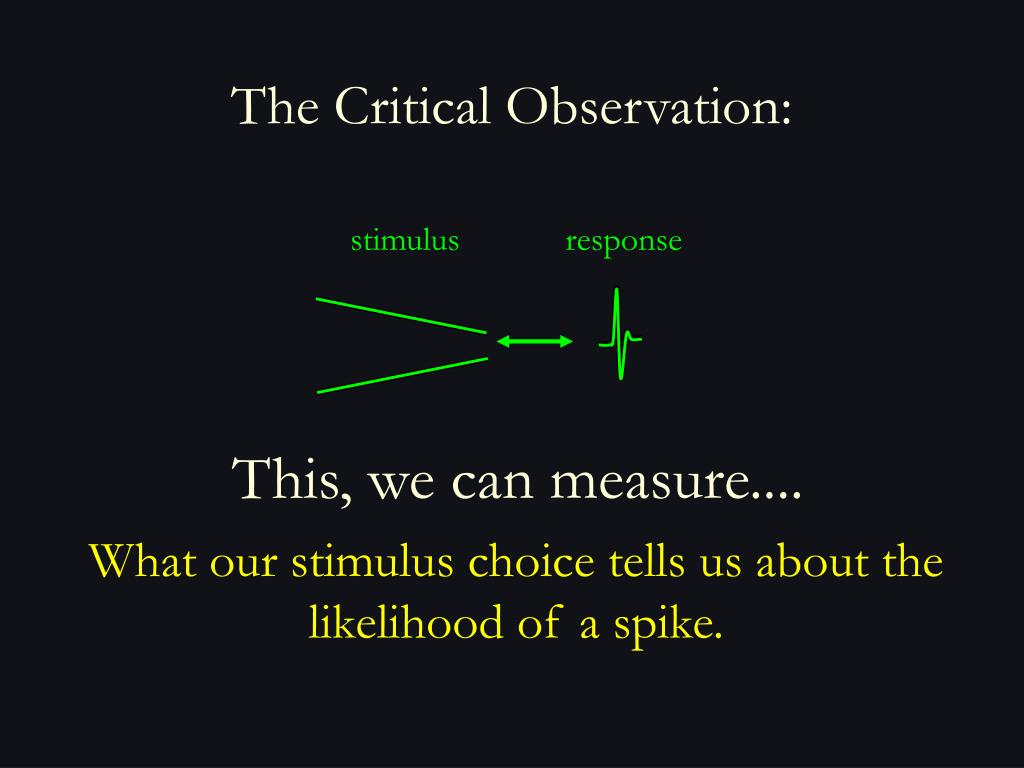 The Critical Observation:

stimulus

response

This, we can measure....

What our stimulus choice tells us about the likelihood of a spike.